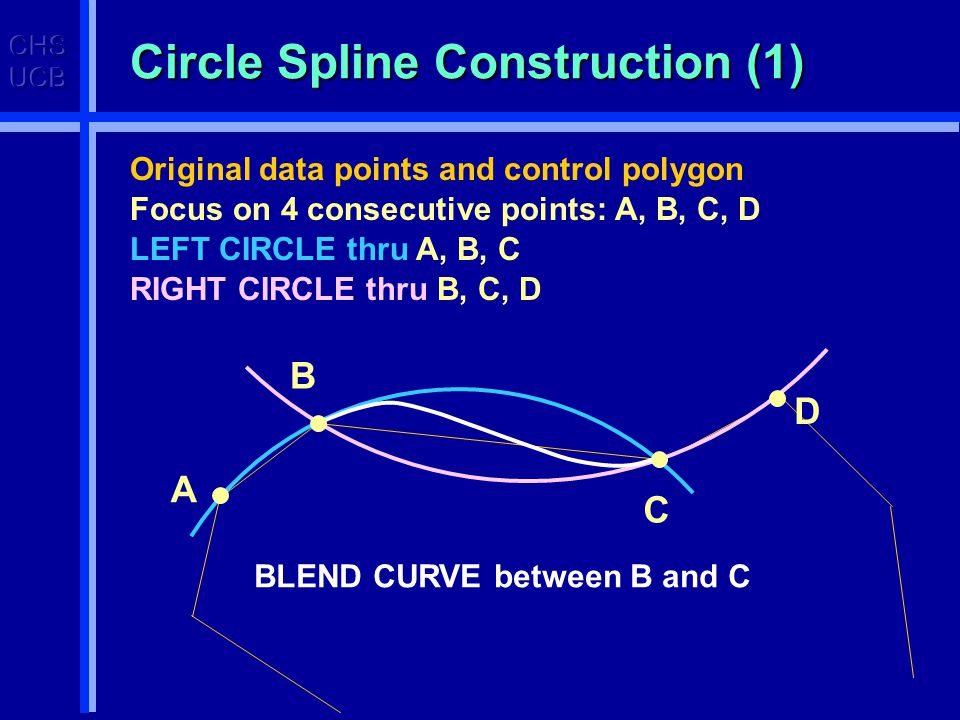 CHS
UCB

Circle Spline Construction (1)

Original data points and control polygon
Focus on 4 consecutive points: A, B, C, D
LEFT CIRCLE thru A, B, C
RIGHT CIRCLE thru B, C, D

B
D
A
C

BLEND CURVE between B and C